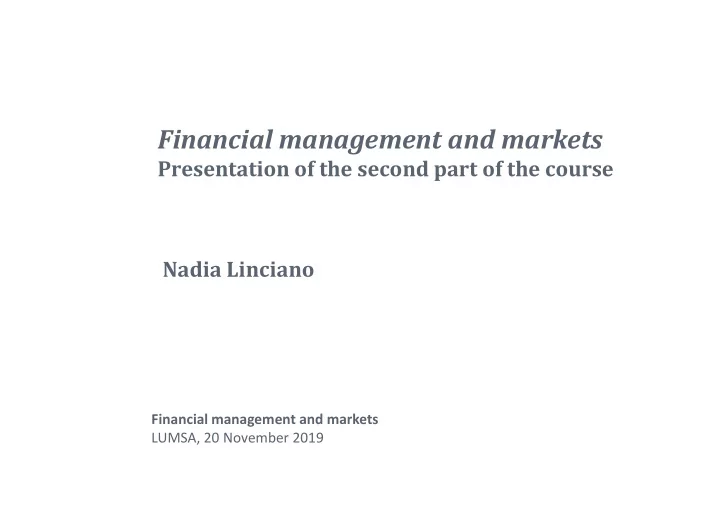 Financial management and markets
Presentation of the second part of the course

Nadia Linciano

Financial management and markets
LUMSA, 20 November 2019